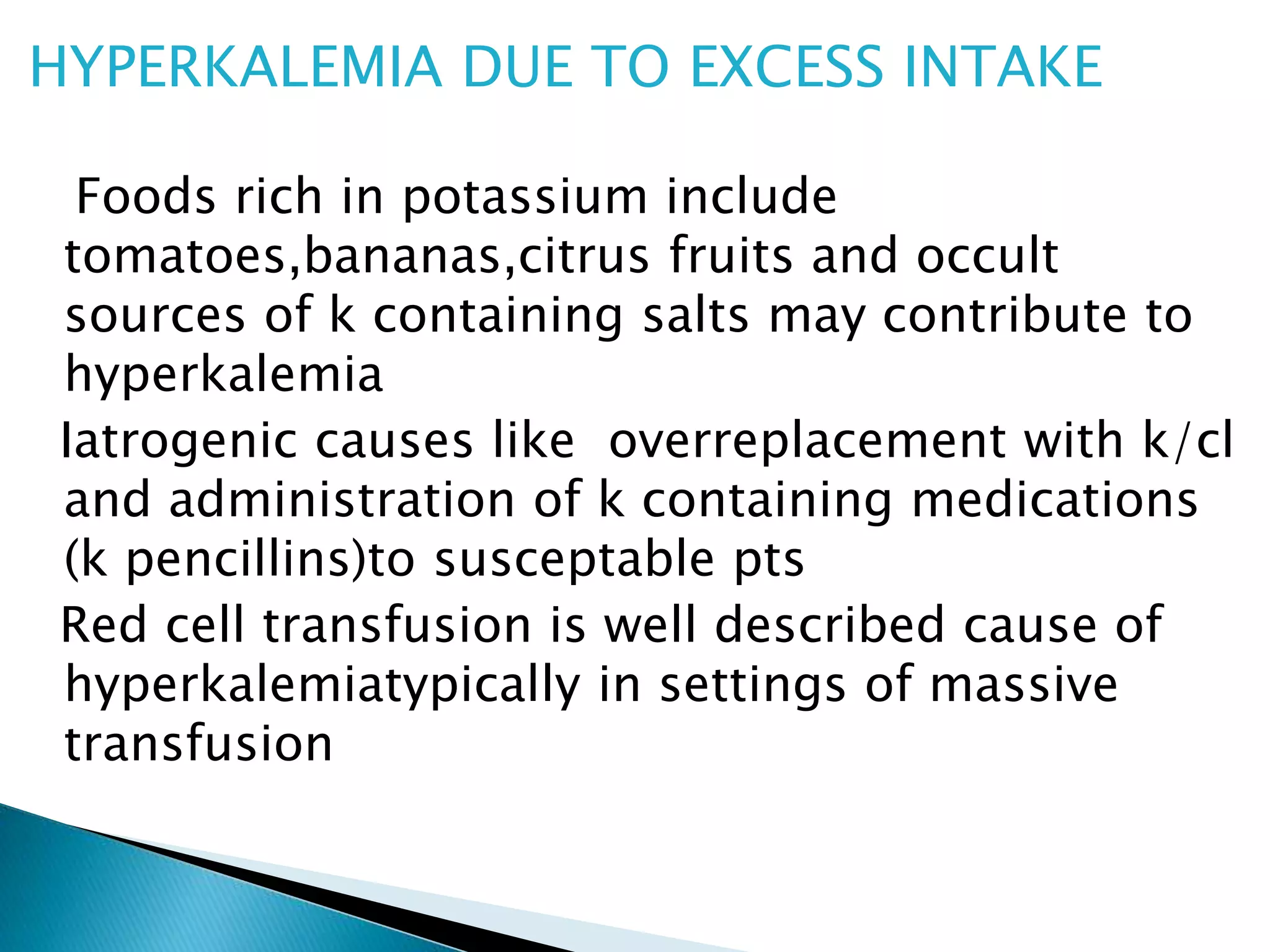 HYPERKALEMIA DUE TO EXCESS INTAKE

Foods rich in potassium include tomatoes,bananas,citrus fruits and occult sources of k containing salts may contribute to hyperkalemia

Iatrogenic causes like overreplacement with k/cl and administration of k containing medications (k pencillins)to susceptable pts

Red cell transfusion is well described cause of hyperkalemiatypically in settings of massive transfusion